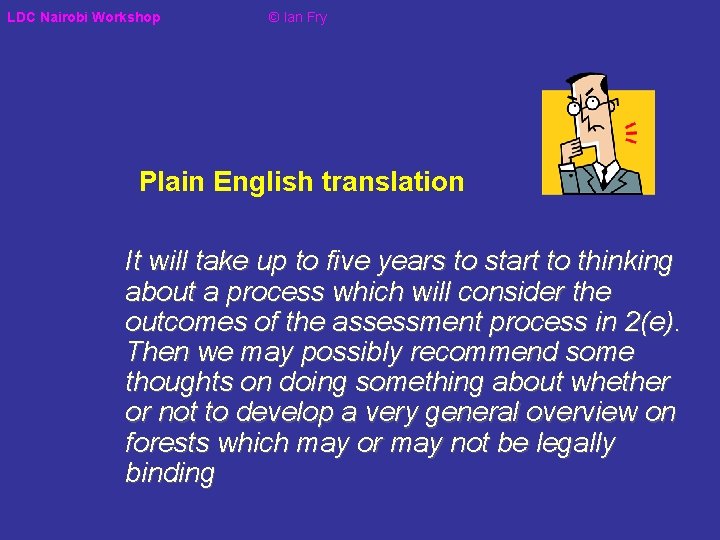 LDC Nairobi Workshop © Ian Fry

Plain English translation

It will take up to five years to start to thinking about a process which will consider the outcomes of the assessment process in 2(e). Then we may possibly recommend some thoughts on doing something about whether or not to develop a very general overview on forests which may or may not be legally binding